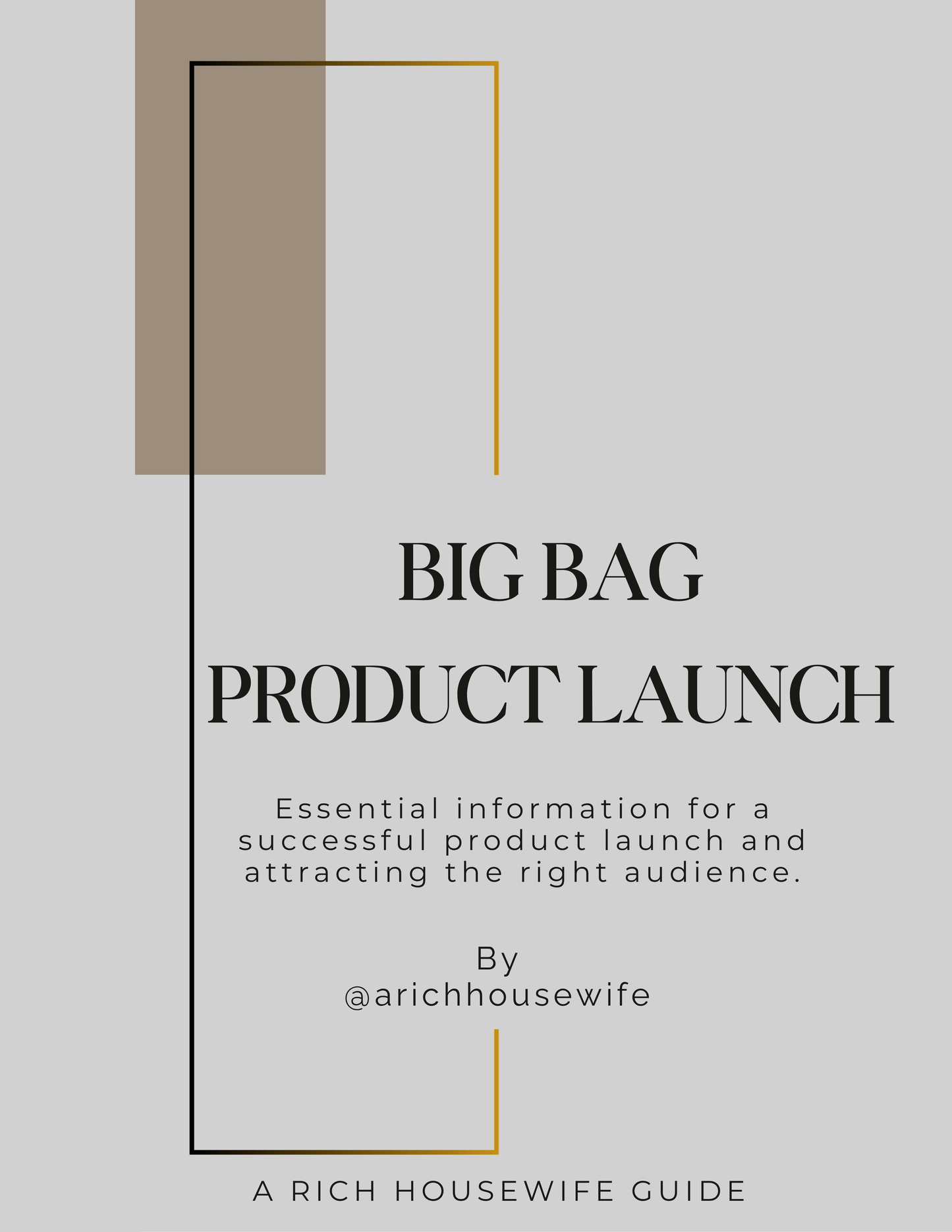 BIG BAG
PRODUCT LAUNCH

Essential information for a successful product launch and attracting the right audience.

By
@arichhousewife

A RICH HOUSEWIFE GUIDE